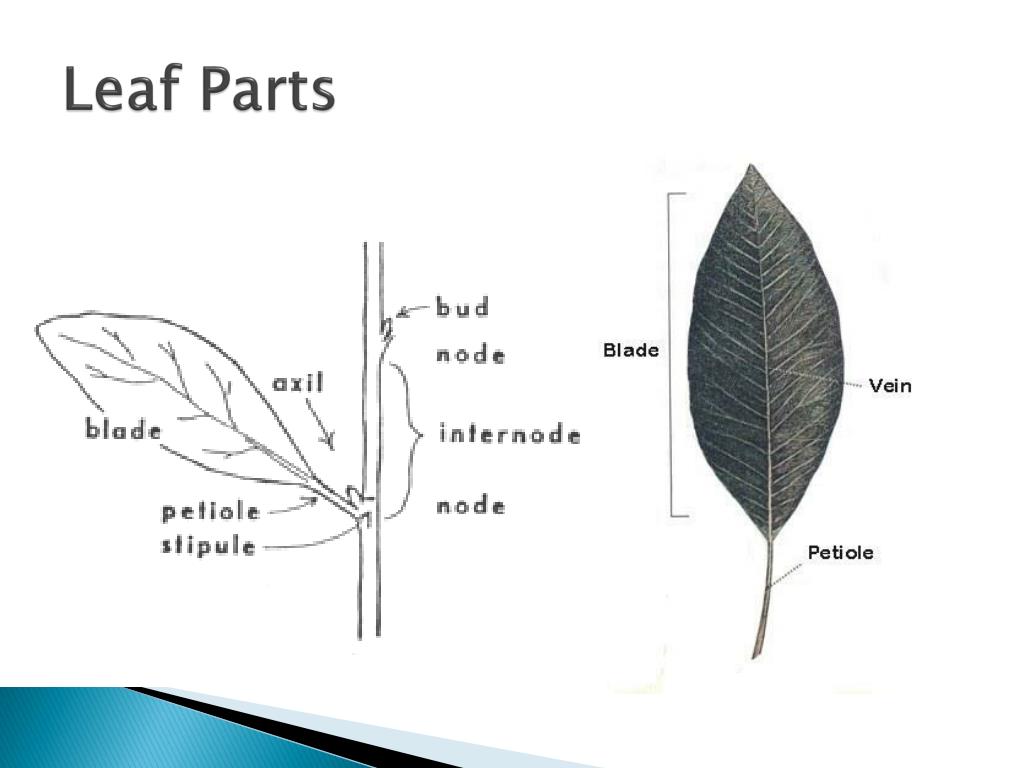 Leaf Parts

bud
node
axil
blade
internode
petiole
stipule
node

Blade
Vein
Petiole